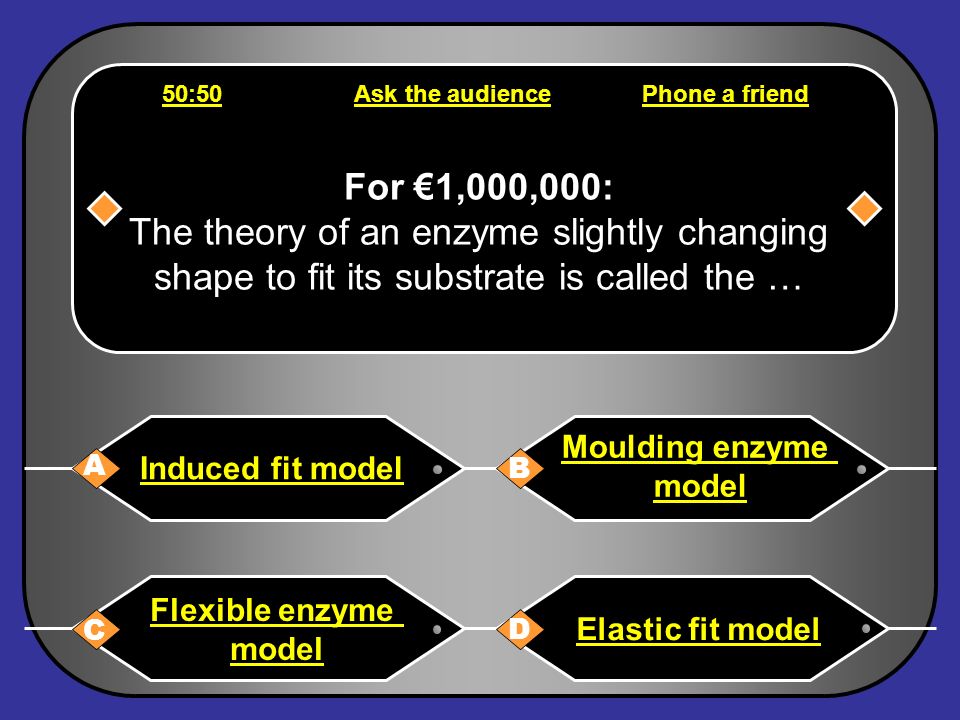 50:50 Ask the audience Phone a friend

For €1,000,000:
The theory of an enzyme slightly changing shape to fit its substrate is called the …

A Induced fit model

B Moulding enzyme model

C Flexible enzyme model

D Elastic fit model